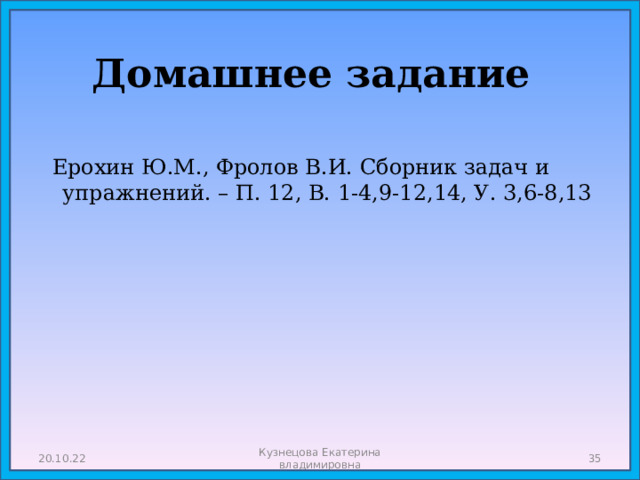 Домашнее задание

Ерохин Ю.М., Фролов В.И. Сборник задач и упражнений. – П. 12, В. 1-4,9-12,14, У. 3,6-8,13

20.10.22

Кузнецова Екатерина владимировна

35